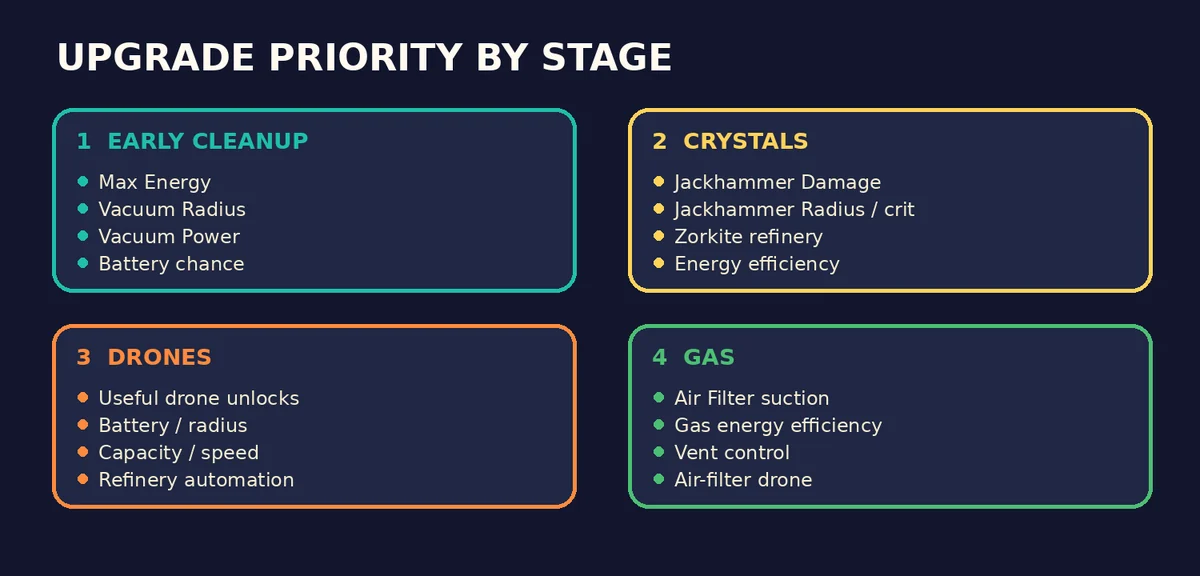 UPGRADE PRIORITY BY STAGE

1 EARLY CLEANUP
- Max Energy
- Vacuum Radius
- Vacuum Power
- Battery chance

2 CRYSTALS
- Jackhammer Damage
- Jackhammer Radius / crit
- Zorkite refinery
- Energy efficiency

3 DRONES
- Useful drone unlocks
- Battery / radius
- Capacity / speed
- Refinery automation

4 GAS
- Air Filter suction
- Gas energy efficiency
- Vent control
- Air-filter drone